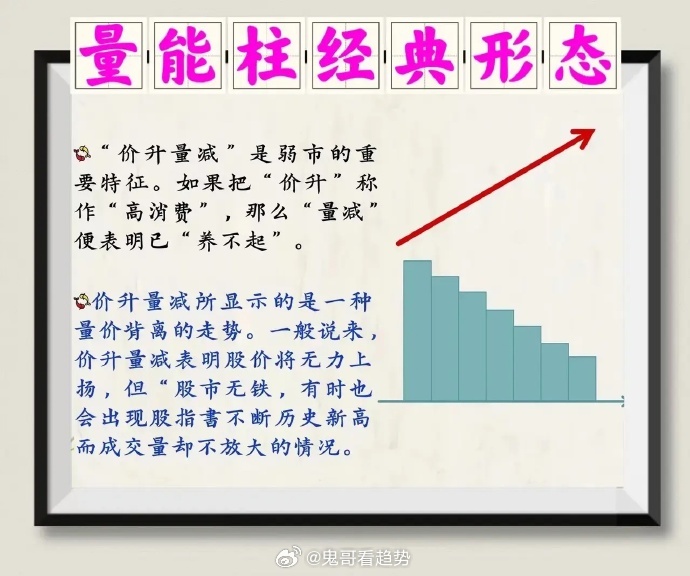 量能柱经典形态

“价升量减”是弱市的重要特征。如果把“价升”称作“高消费”，那么“量减”便表明已“养不起”。

价升量减所显示的是一种量价背离的走势。一般说来，价升量减表明股价将无力上扬，但“股市无铁，有时也会出现股指書不断历史新高而成交量却不放大的情况。

@鬼哥看趋势